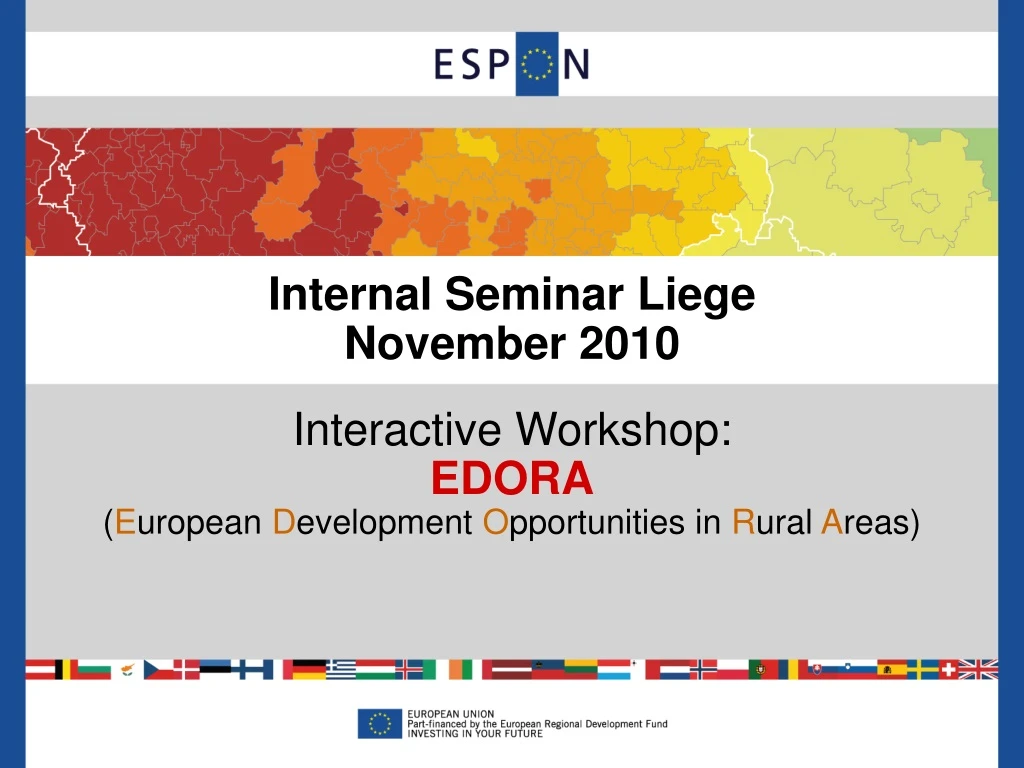 ESPON

Internal Seminar Liege
November 2010

Interactive Workshop:
EDORA
(European Development Opportunities in Rural Areas)

EUROPEAN UNION
Part-financed by the European Regional Development Fund
INVESTING IN YOUR FUTURE